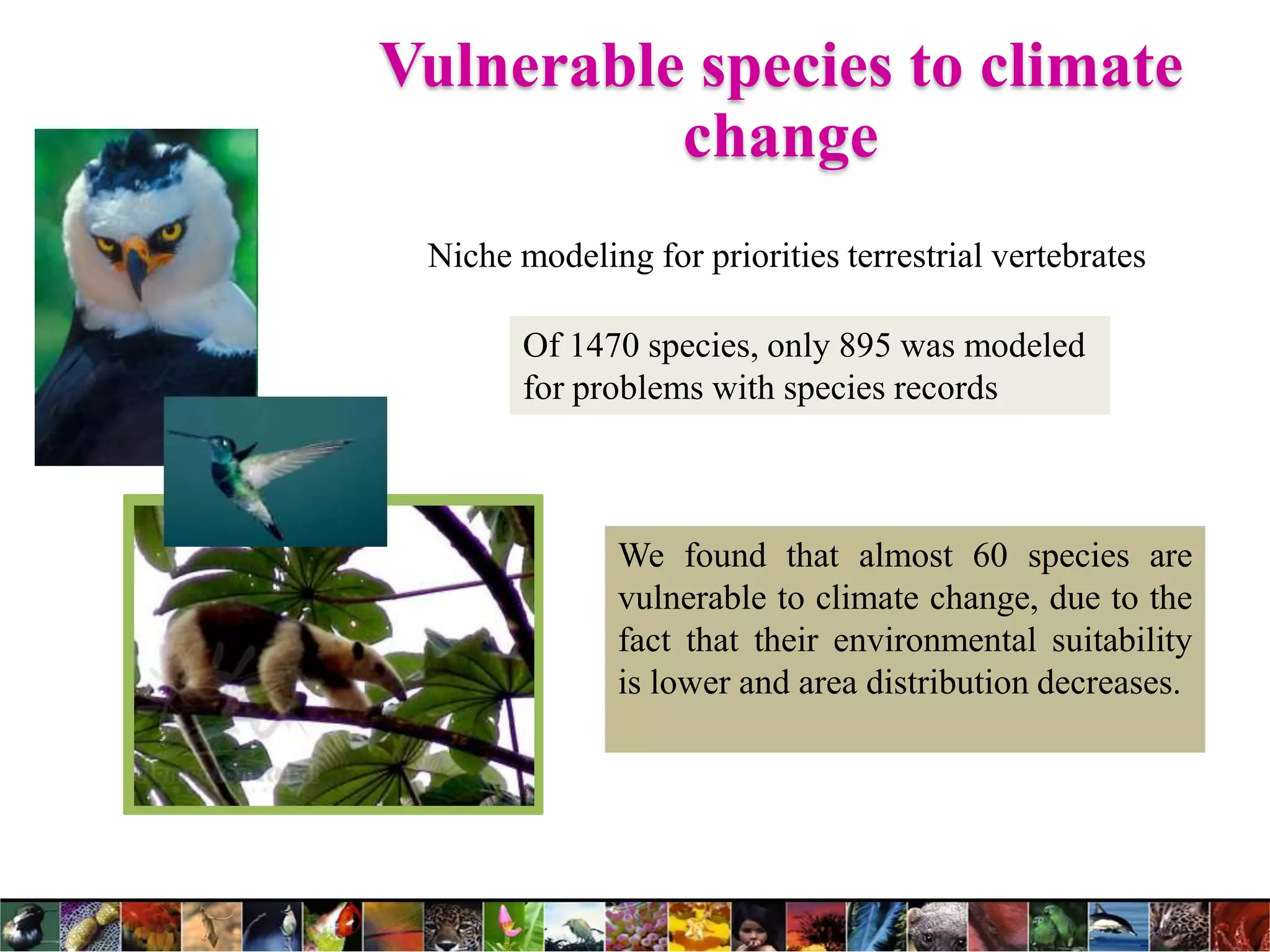 Vulnerable species to climate change

Niche modeling for priorities terrestrial vertebrates

Of 1470 species, only 895 was modeled for problems with species records

We found that almost 60 species are vulnerable to climate change, due to the fact that their environmental suitability is lower and area distribution decreases.